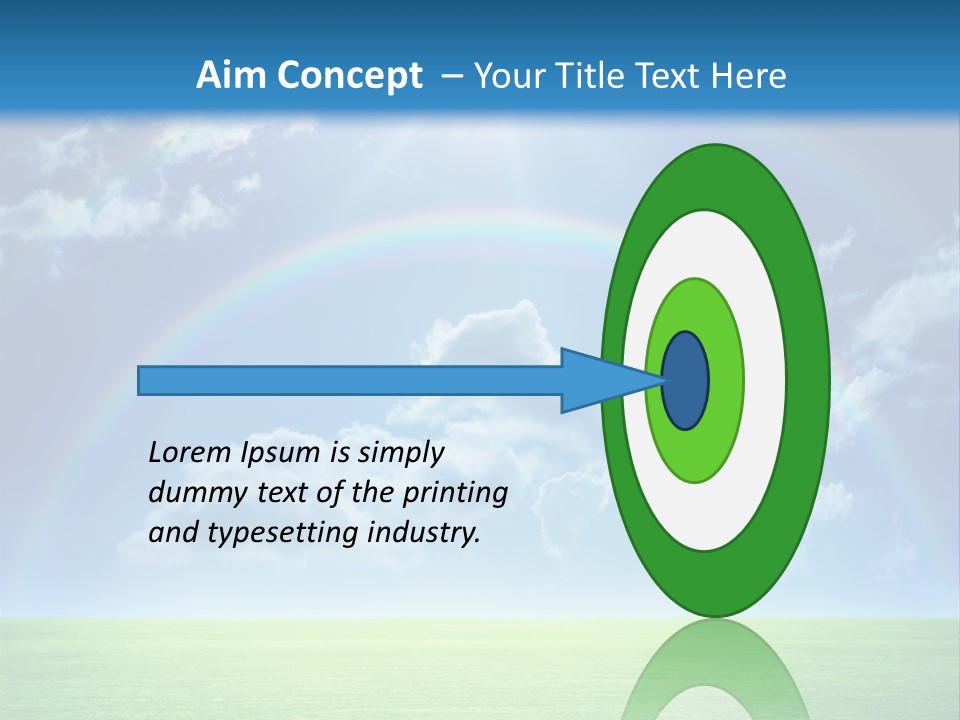 Aim Concept – Your Title Text Here

Lorem Ipsum is simply dummy text of the printing and typesetting industry.